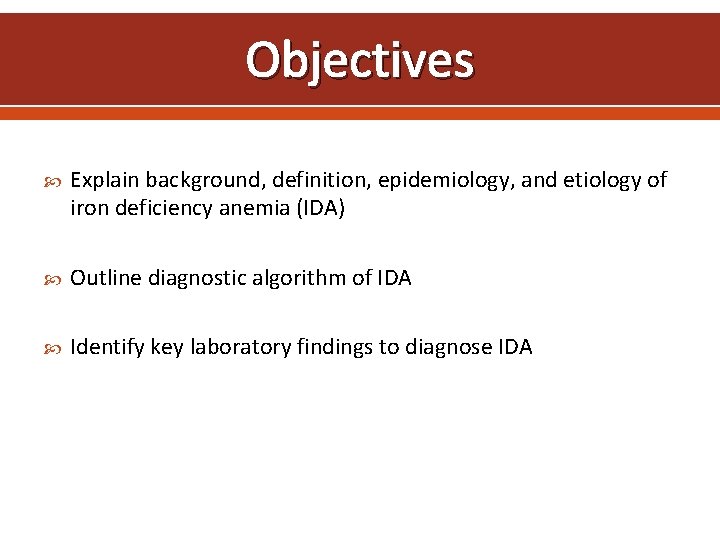 Objectives

Explain background, definition, epidemiology, and etiology of iron deficiency anemia (IDA)

Outline diagnostic algorithm of IDA

Identify key laboratory findings to diagnose IDA